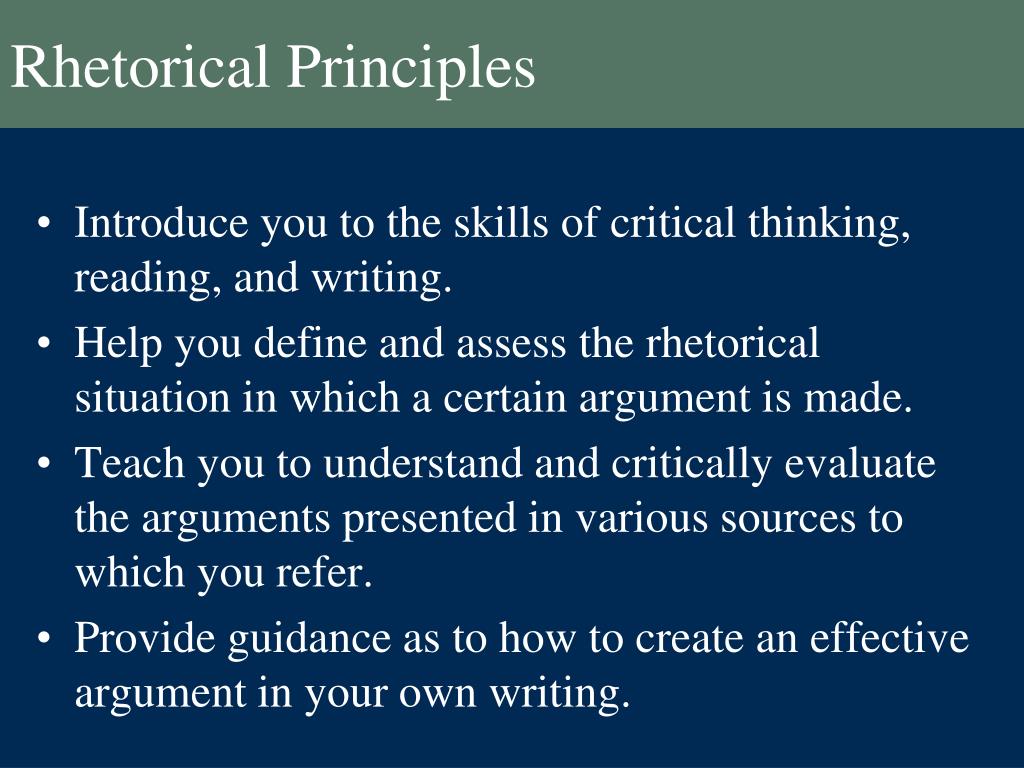 Rhetorical Principles

• Introduce you to the skills of critical thinking, reading, and writing.
• Help you define and assess the rhetorical situation in which a certain argument is made.
• Teach you to understand and critically evaluate the arguments presented in various sources to which you refer.
• Provide guidance as to how to create an effective argument in your own writing.